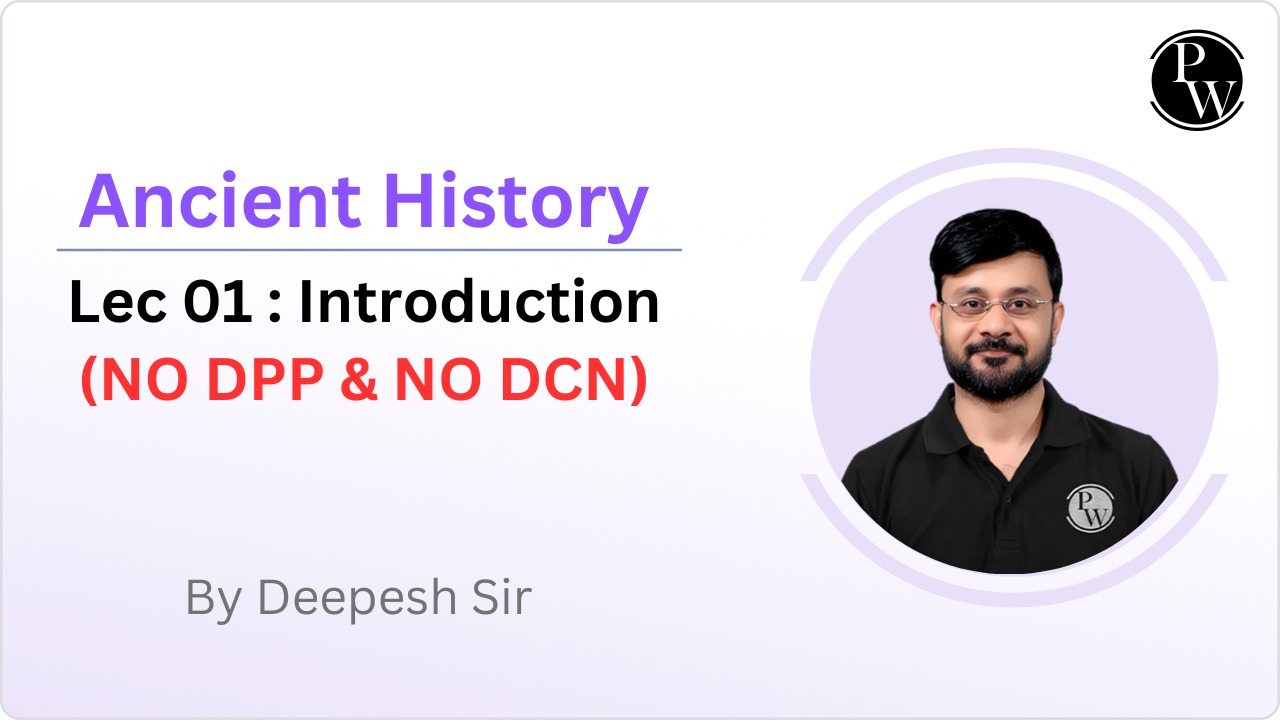 PW

Ancient History

Lec 01 : Introduction

(NO DPP & NO DCN)

By Deepesh Sir

PW